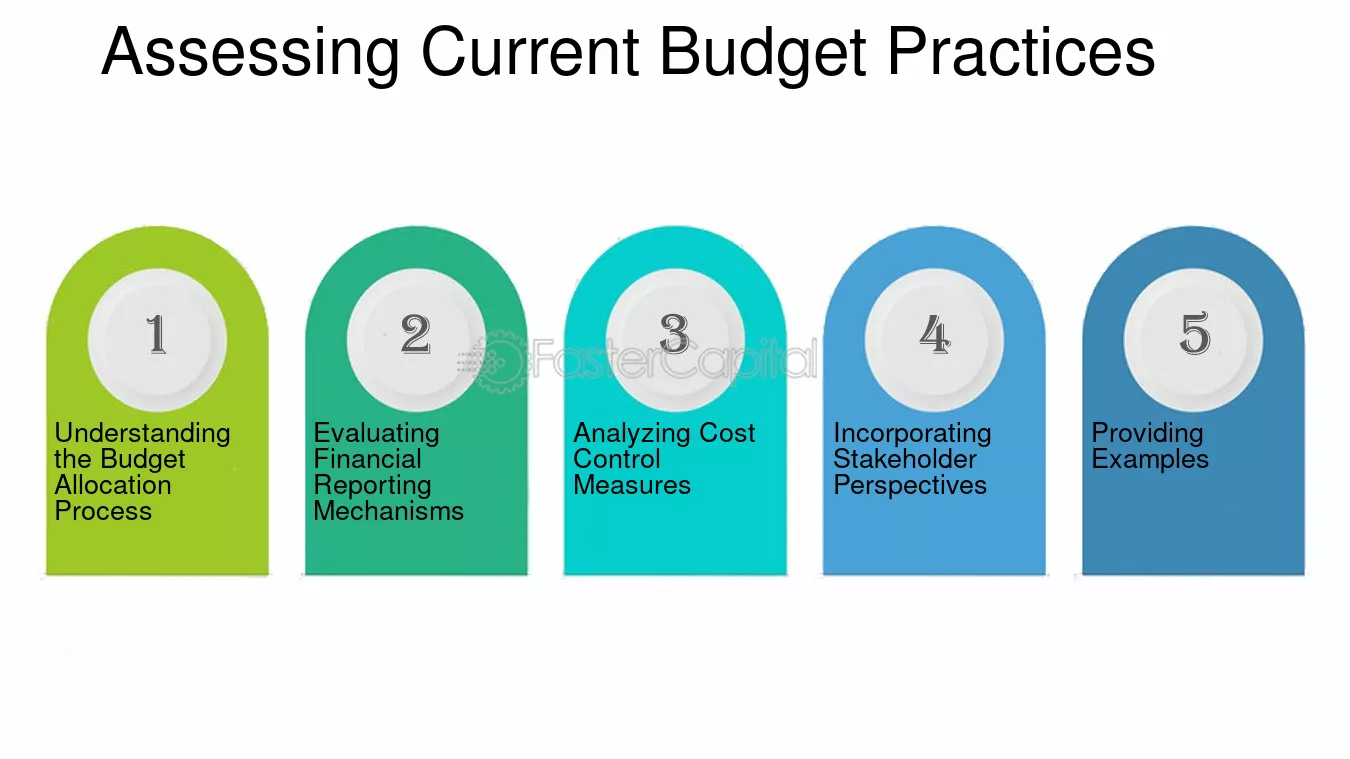 Assessing Current Budget Practices

1

Understanding the Budget Allocation Process

2

Evaluating Financial Reporting Mechanisms

3

Analyzing Cost Control Measures

4

Incorporating Stakeholder Perspectives

5

Providing Examples

FasterCapital